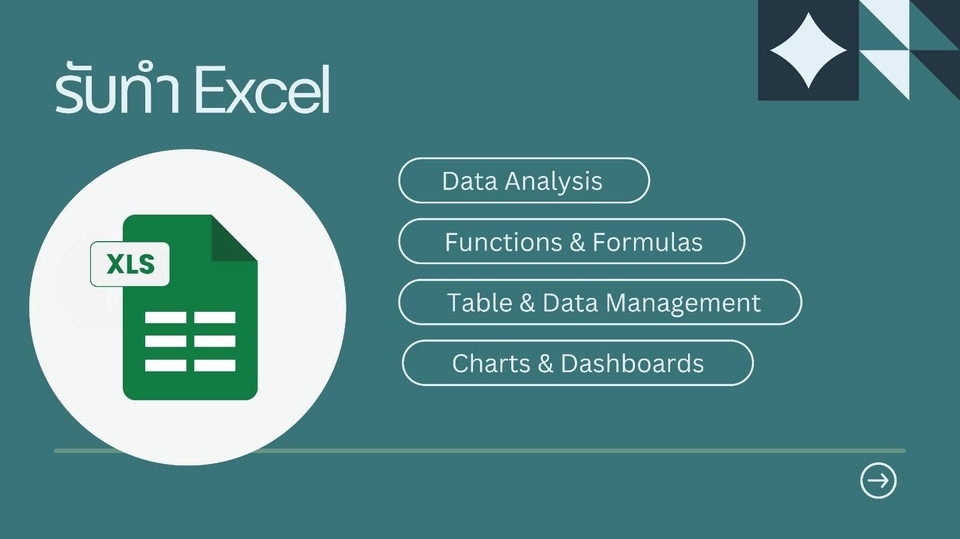 รับทำ Excel

XLS

Data Analysis

Functions & Formulas

Table & Data Management

Charts & Dashboards